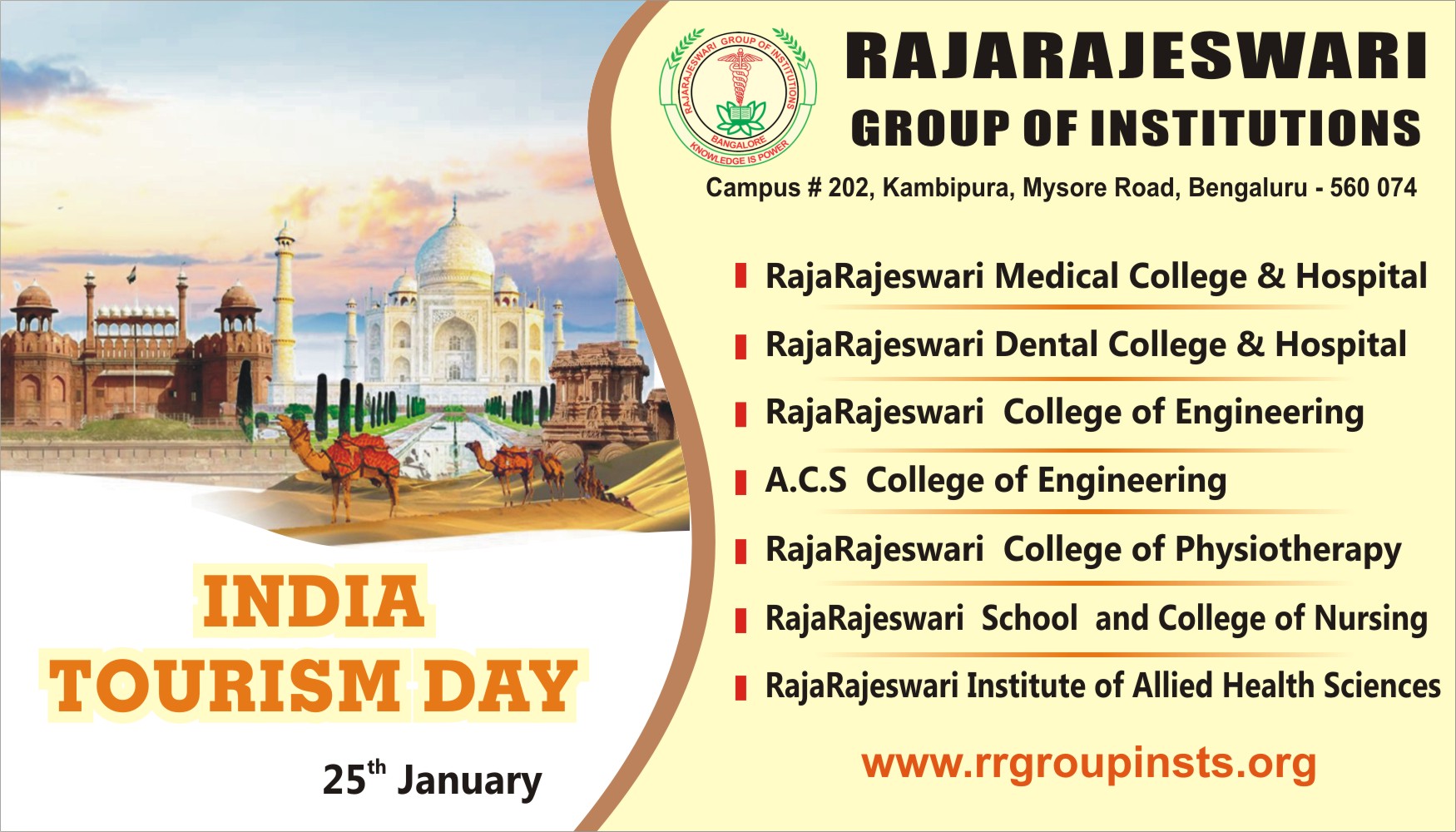 RAJARAJESWARI GROUP OF INSTITUTIONS
BANGALORE
KNOWLEDGE IS POWER

RAJARAJESWARI
GROUP OF INSTITUTIONS

Campus # 202, Kambipura, Mysore Road, Bengaluru - 560 074

RajaRajeswari Medical College & Hospital
RajaRajeswari Dental College & Hospital
RajaRajeswari College of Engineering
A.C.S College of Engineering
RajaRajeswari College of Physiotherapy
RajaRajeswari School and College of Nursing
RajaRajeswari Institute of Allied Health Sciences

www.rrgroupinsts.org

INDIA
TOURISM DAY

25$^{th}$ January